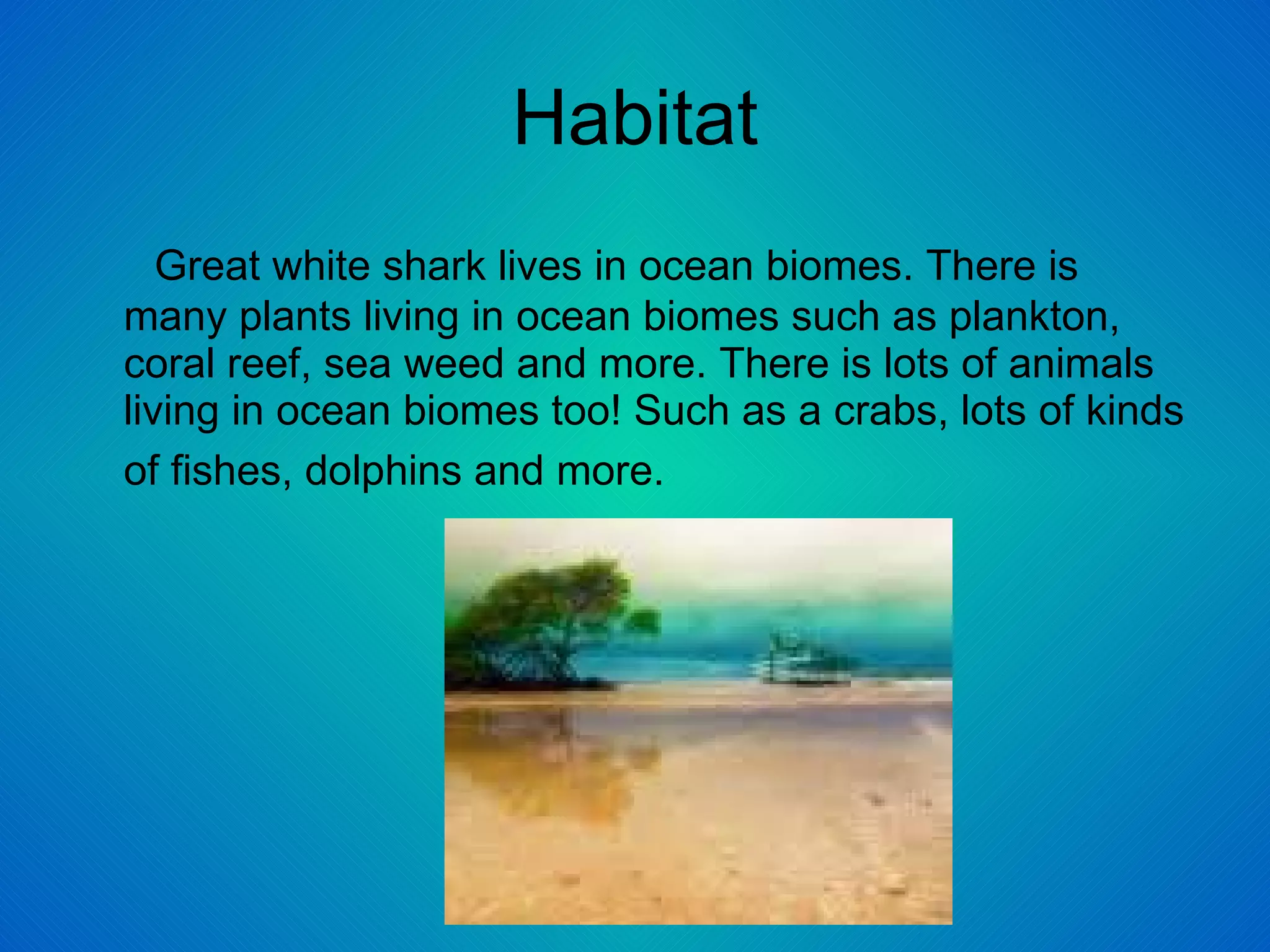 Habitat

Great white shark lives in ocean biomes. There is many plants living in ocean biomes such as plankton, coral reef, sea weed and more. There is lots of animals living in ocean biomes too! Such as a crabs, lots of kinds of fishes, dolphins and more.